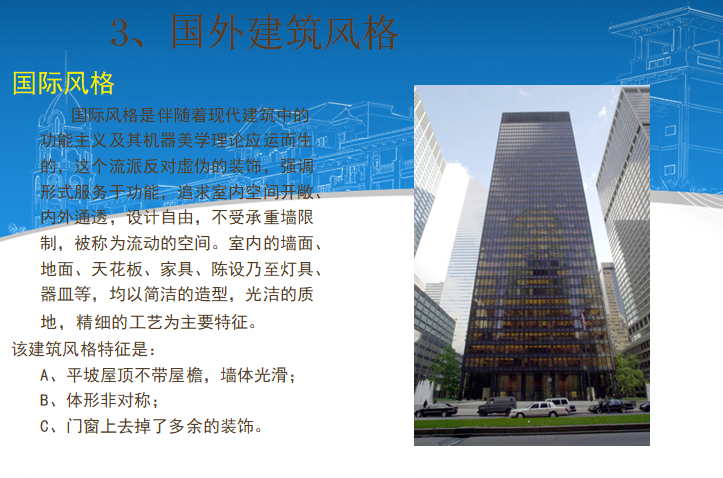 3、国外建筑风格

国际风格

国际风格是伴随着现代建筑中的功能主义及其机器美学理论应运而生的，这个流派反对虚伪的装饰，强调形式服务于功能，追求室内空间开敞、内外通透，设计自由，不受承重墙限制，被称为流动的空间。室内的墙面、地面、天花板、家具、陈设乃至灯具、器皿等，均以简洁的造型，光洁的质地，精细的工艺为主要特征。

该建筑风格特征是：

A、平坡屋顶不带屋檐，墙体光滑；

B、体形非对称；

C、门窗上去掉了多余的装饰。